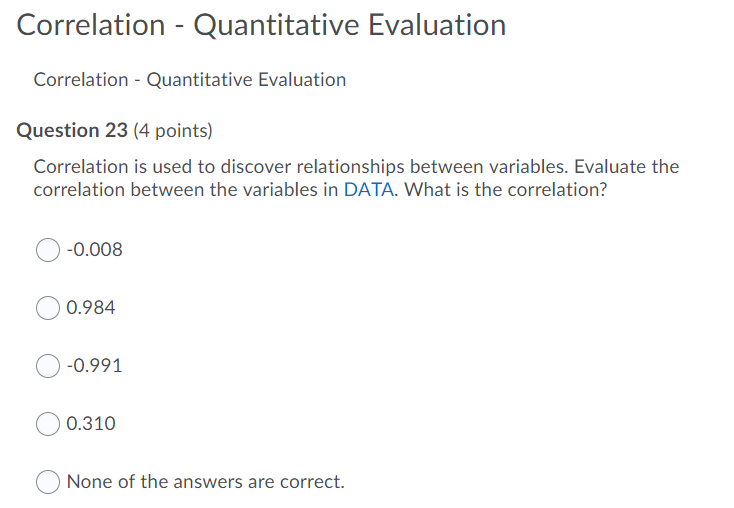 Correlation - Quantitative Evaluation

Correlation - Quantitative Evaluation

Question 23 (4 points)

Correlation is used to discover relationships between variables. Evaluate the correlation between the variables in DATA. What is the correlation?

-0.008

0.984

-0.991

0.310

None of the answers are correct.